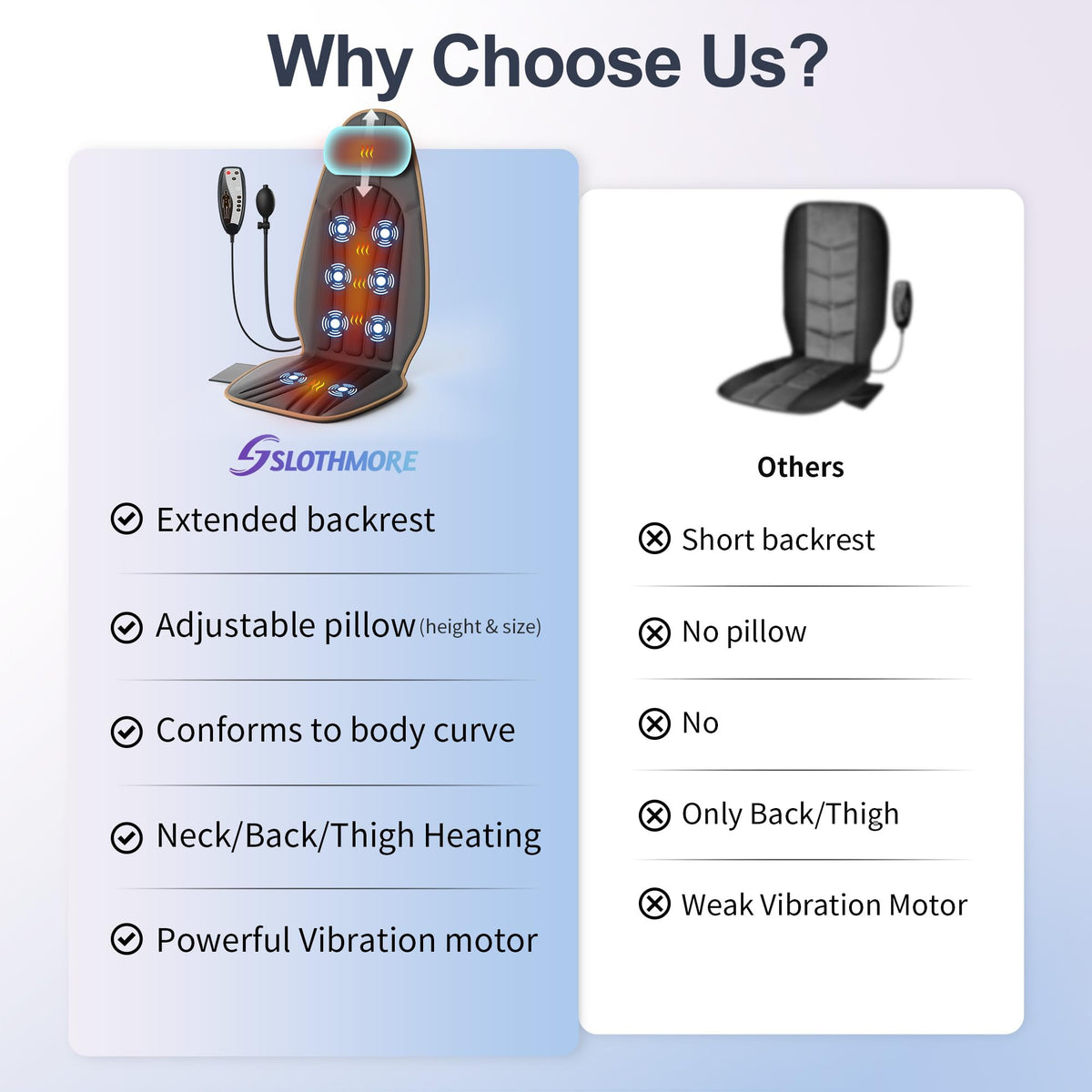 Why Choose Us?

SLOTHMORE

Extended backrest

Adjustable pillow (height & size)

Conforms to body curve

Neck/Back/Thigh Heating

Powerful Vibration motor

Others

Short backrest

No pillow

No

Only Back/Thigh

Weak Vibration Motor